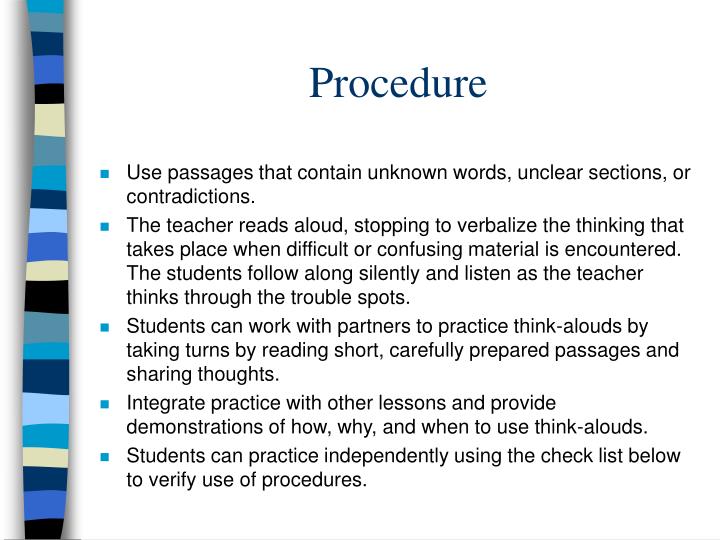 Procedure

- Use passages that contain unknown words, unclear sections, or contradictions.
- The teacher reads aloud, stopping to verbalize the thinking that takes place when difficult or confusing material is encountered. The students follow along silently and listen as the teacher thinks through the trouble spots.
- Students can work with partners to practice think-alouds by taking turns by reading short, carefully prepared passages and sharing thoughts.
- Integrate practice with other lessons and provide demonstrations of how, why, and when to use think-alouds.
- Students can practice independently using the check list below to verify use of procedures.